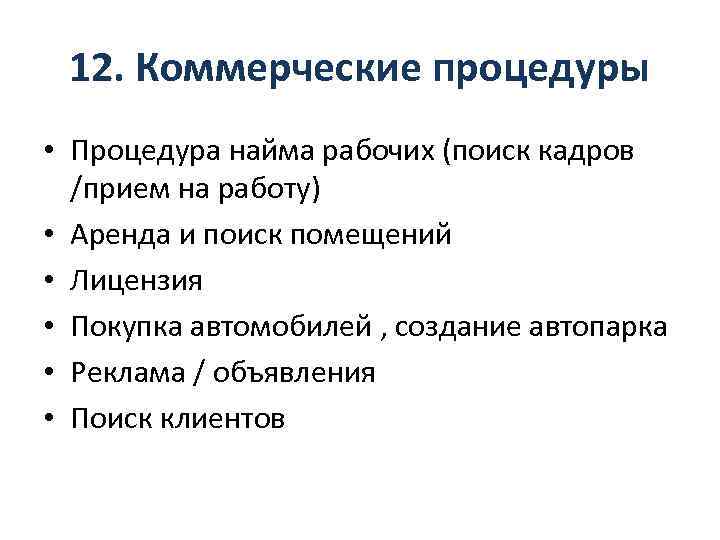 12. Коммерческие процедуры

• Процедура найма рабочих (поиск кадров /прием на работу)
• Аренда и поиск помещений
• Лицензия
• Покупка автомобилей , создание автопарка
• Реклама / объявления
• Поиск клиентов